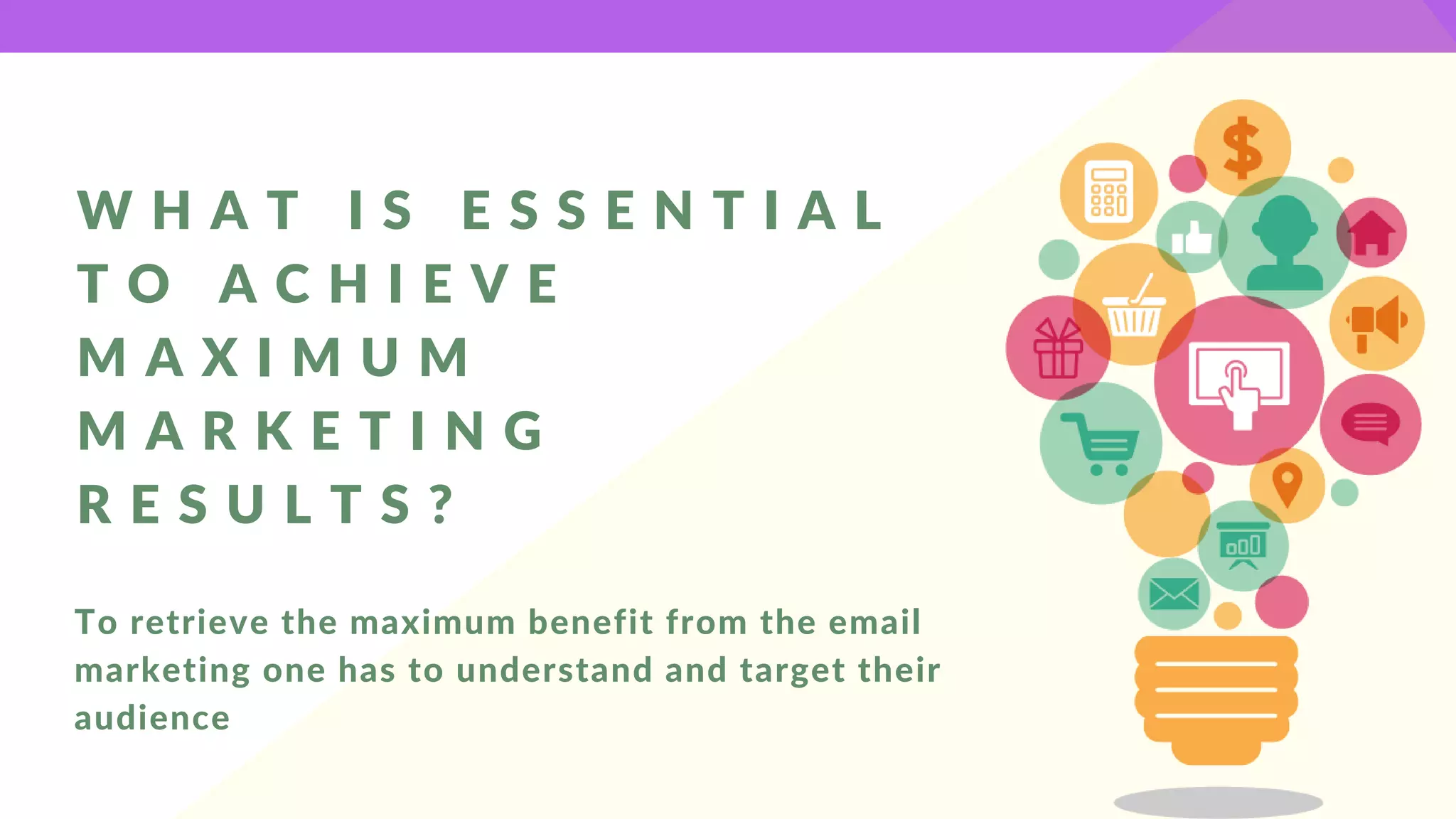 WHAT IS ESSENTIAL TO ACHIEVE MAXIMUM MARKETING RESULTS?

To retrieve the maximum benefit from the email marketing one has to understand and target their audience

$